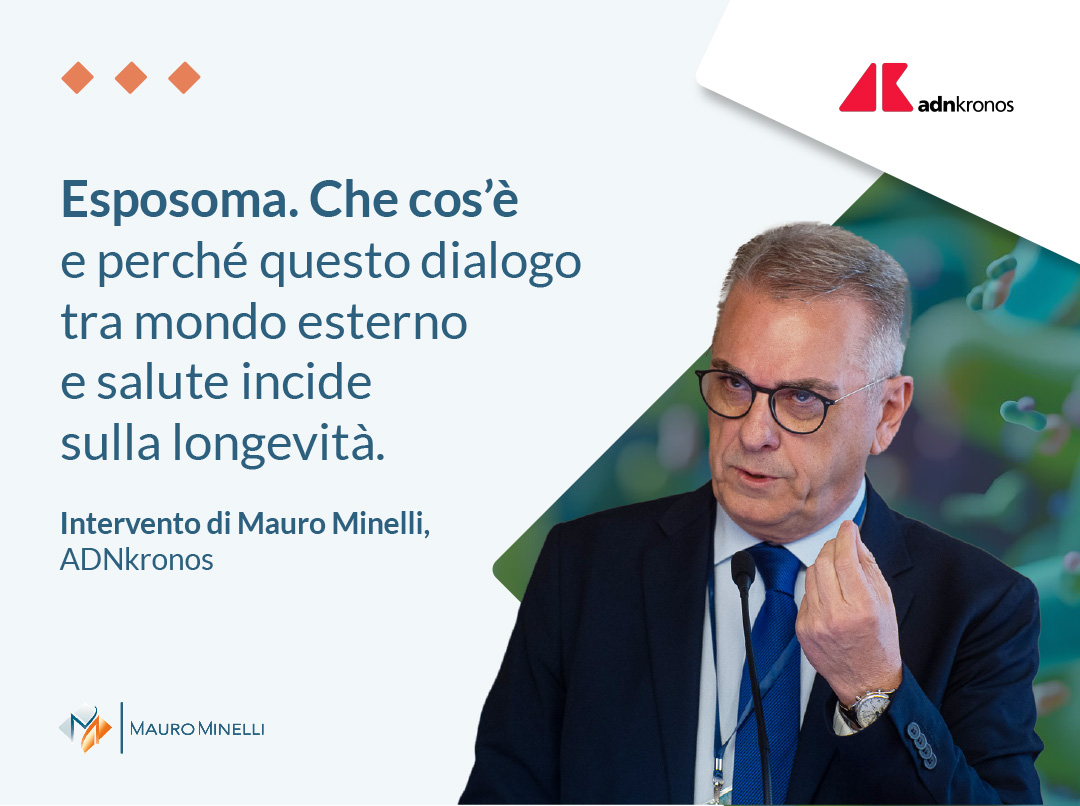 adnkronos

Esposoma. Che cos'è e perché questo dialogo tra mondo esterno e salute incide sulla longevità.

Intervento di Mauro Minelli, ADNkronos

MAURO MINELLI